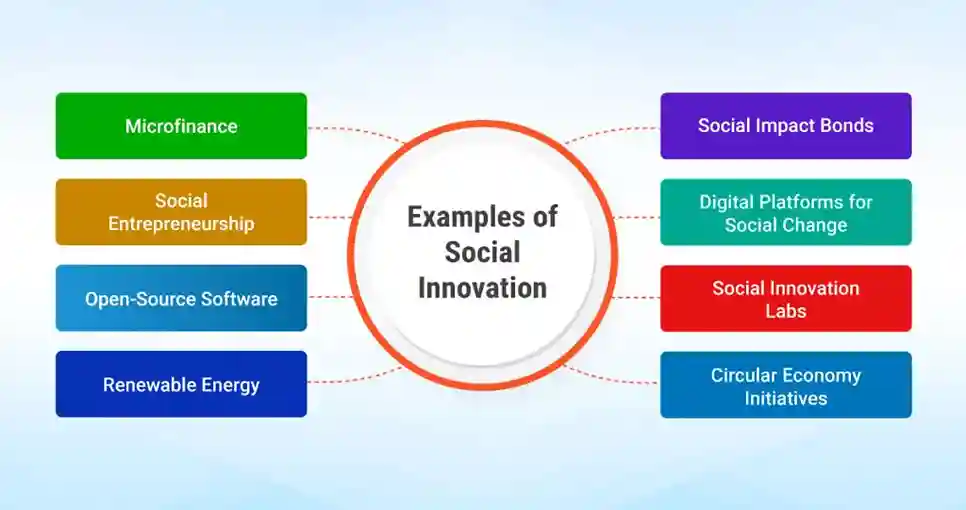 Examples of Social Innovation

Microfinance

Social Entrepreneurship

Open-Source Software

Renewable Energy

Social Impact Bonds

Digital Platforms for Social Change

Social Innovation Labs

Circular Economy Initiatives